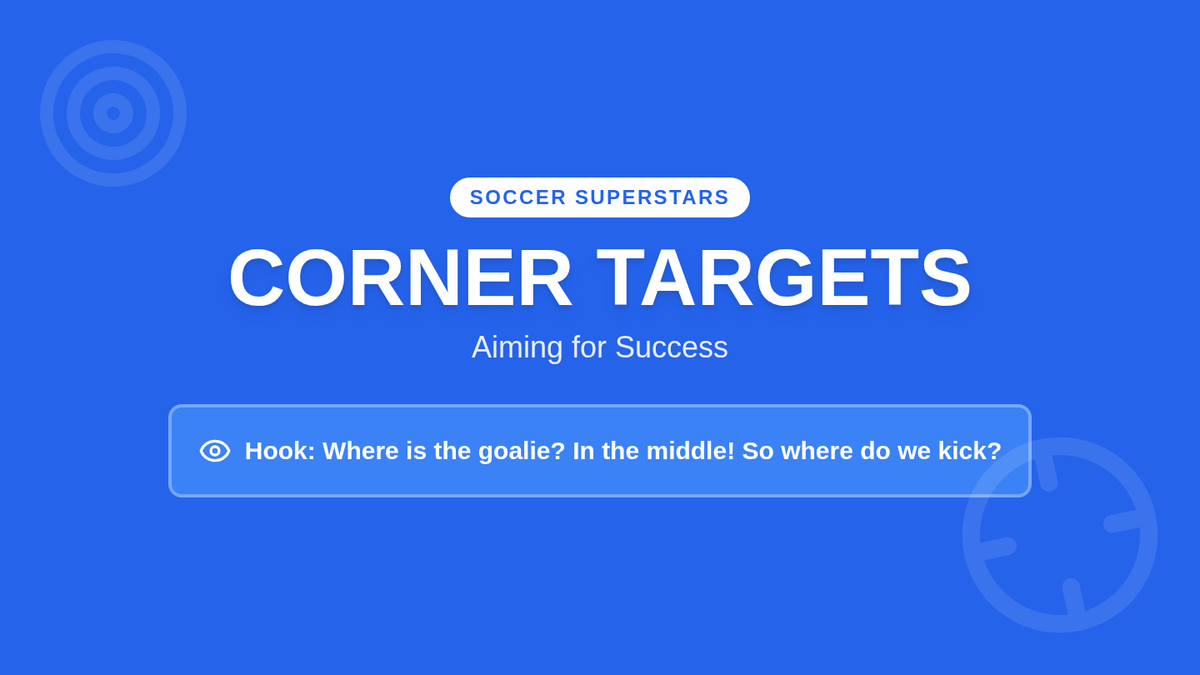 SOCCER SUPERSTARS

CORNER TARGETS

Aiming for Success

Hook: Where is the goalie? In the middle! So where do we kick?